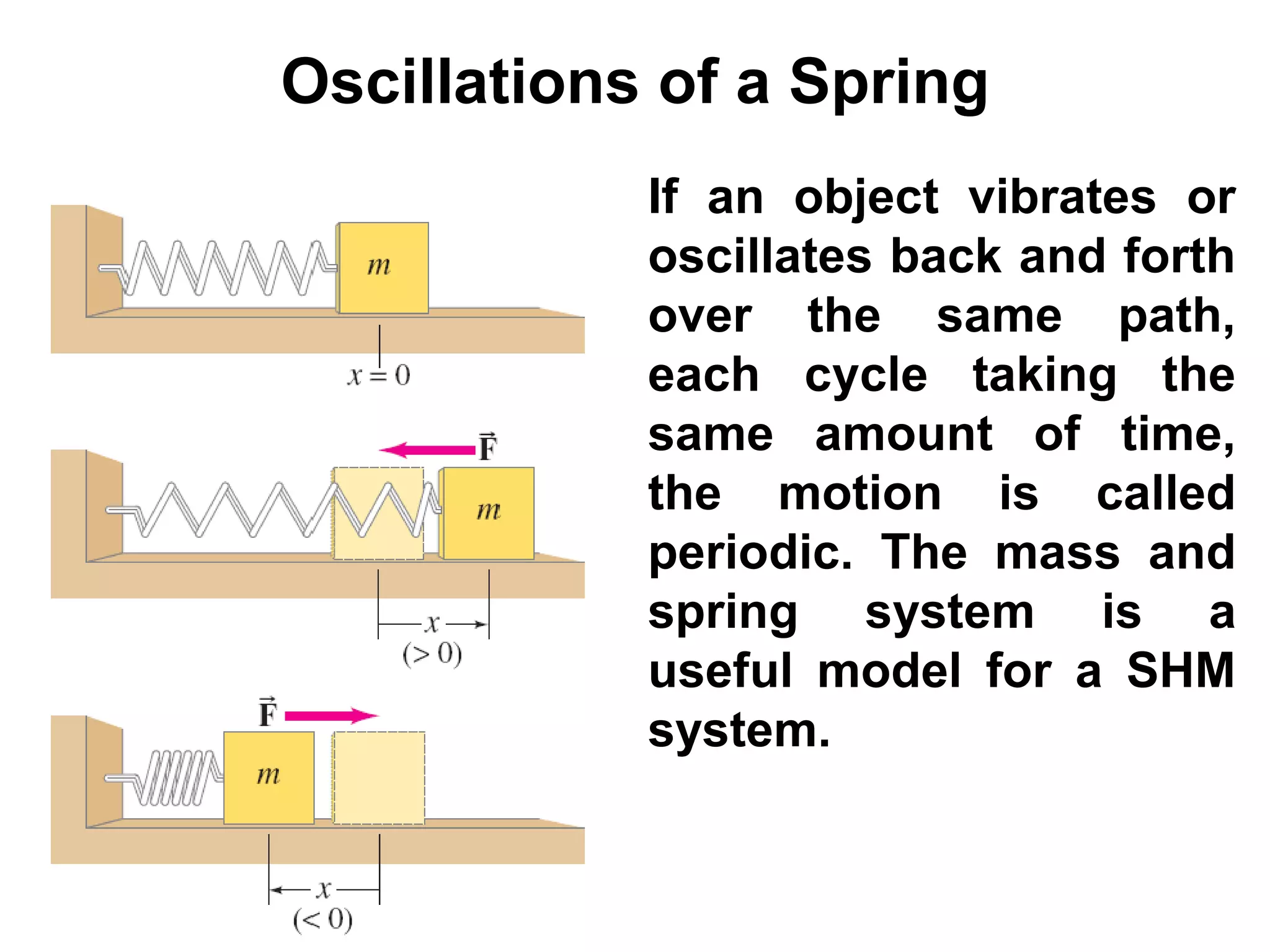 Oscillations of a Spring

$m$

$x = 0$

$\vec{F}$

$m$

$x$
$(> 0)$

$\vec{F}$

$m$

$x$
$(< 0)$

If an object vibrates or oscillates back and forth over the same path, each cycle taking the same amount of time, the motion is called periodic. The mass and spring system is a useful model for a SHM system.